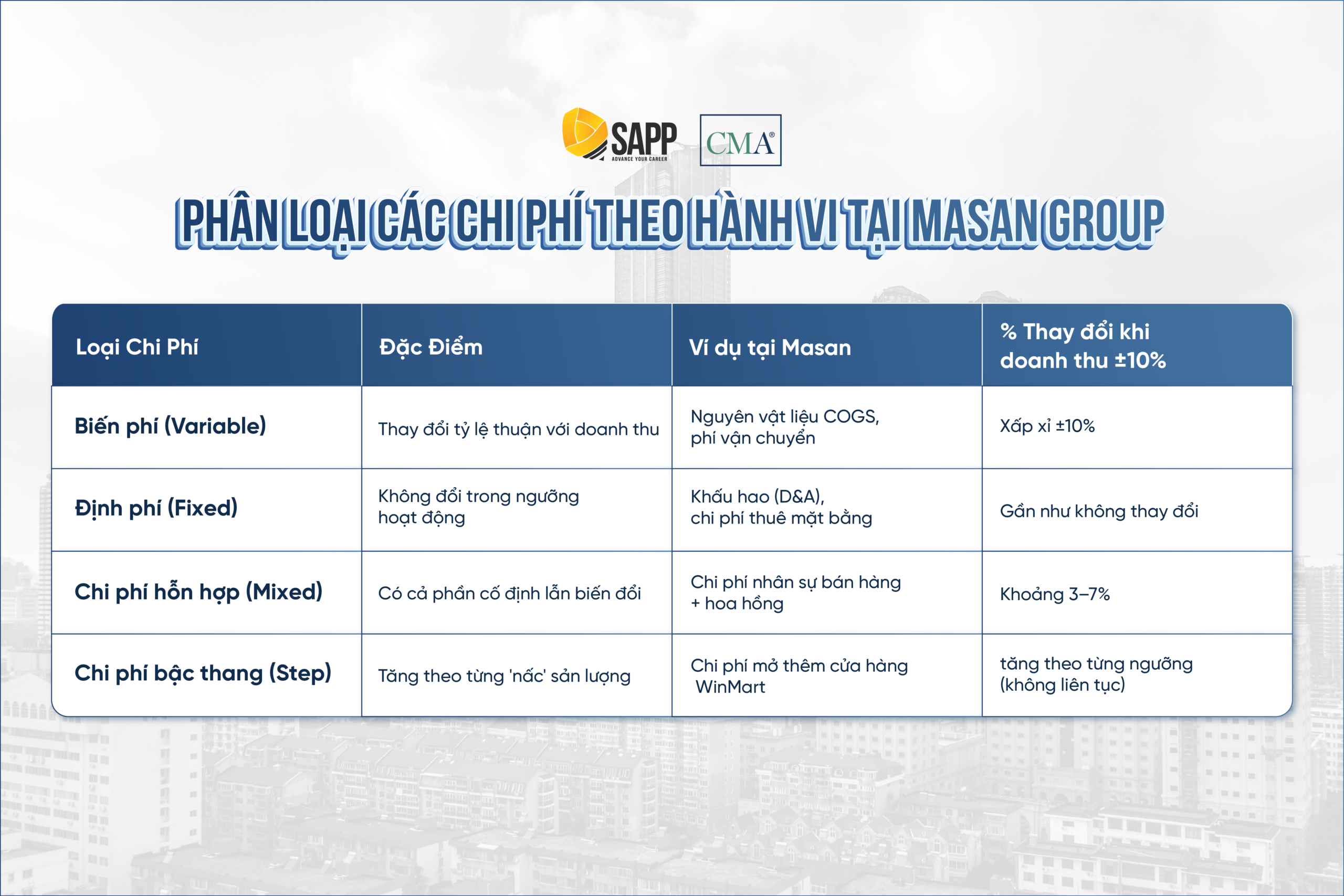 SAPP
ADVANCE YOUR CAREER
CMA®

PHÂN LOẠI CÁC CHI PHÍ THEO HÀNH VI TẠI MASAN GROUP

| Loại Chi Phí | Đặc Điểm | Ví dụ tại Masan | % Thay đổi khi doanh thu ±10% |
|---|---|---|---|
| Biến phí (Variable) | Thay đổi tỷ lệ thuận với doanh thu | Nguyên vật liệu COGS, phí vận chuyển | Xấp xỉ ±10% |
| Định phí (Fixed) | Không đổi trong ngưỡng hoạt động | Khấu hao (D&A), chi phí thuê mặt bằng | Gần như không thay đổi |
| Chi phí hỗn hợp (Mixed) | Có cả phần cố định lẫn biến đổi | Chi phí nhân sự bán hàng + hoa hồng | Khoảng 3–7% |
| Chi phí bậc thang (Step) | Tăng theo từng 'nấc' sản lượng | Chi phí mở thêm cửa hàng WinMart | tăng theo từng ngưỡng (không liên tục) |